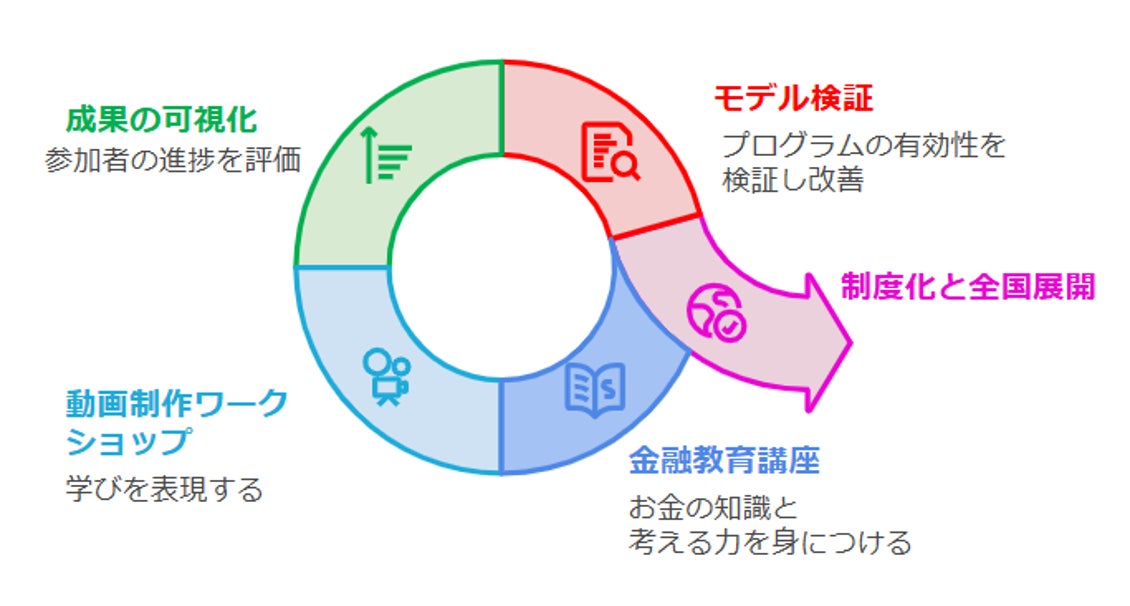 成果の可視化
参加者の進捗を評価

モデル検証
プログラムの有効性を検証し改善

制度化と全国展開

動画制作ワークショップ
学びを表現する

金融教育講座
お金の知識と考える力を身につける